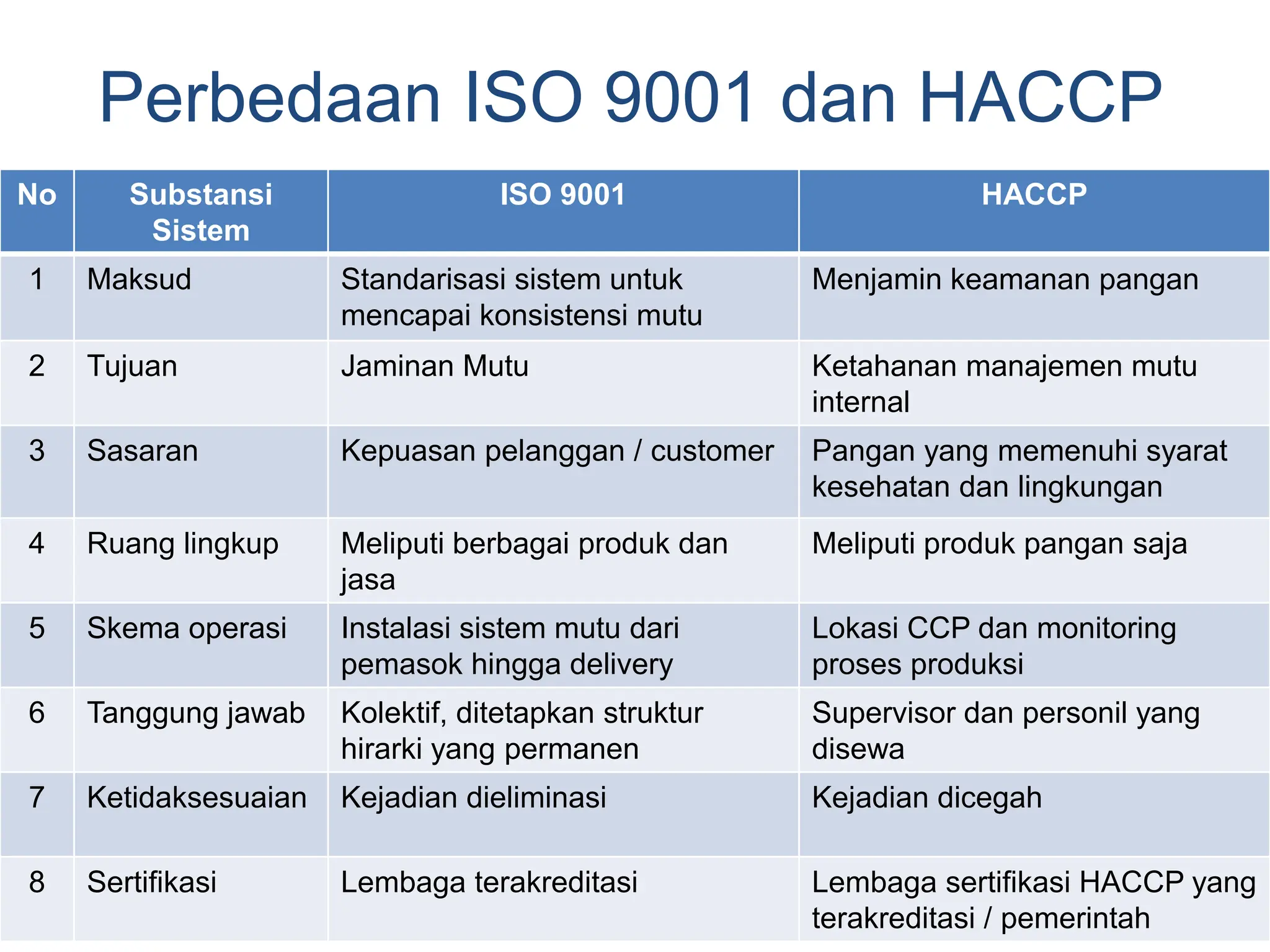 Perbedaan ISO 9001 dan HACCP

| No | Substansi Sistem | ISO 9001 | HACCP |
|---|---|---|---|
| 1 | Maksud | Standarisasi sistem untuk mencapai konsistensi mutu | Menjamin keamanan pangan |
| 2 | Tujuan | Jaminan Mutu | Ketahanan manajemen mutu internal |
| 3 | Sasaran | Kepuasan pelanggan / customer | Pangan yang memenuhi syarat kesehatan dan lingkungan |
| 4 | Ruang lingkup | Meliputi berbagai produk dan jasa | Meliputi produk pangan saja |
| 5 | Skema operasi | Instalasi sistem mutu dari pemasok hingga delivery | Lokasi CCP dan monitoring proses produksi |
| 6 | Tanggung jawab | Kolektif, ditetapkan struktur hirarki yang permanen | Supervisor dan personil yang disewa |
| 7 | Ketidaksesuaian | Kejadian dieliminasi | Kejadian dicegah |
| 8 | Sertifikasi | Lembaga terakreditasi | Lembaga sertifikasi HACCP yang terakreditasi / pemerintah |